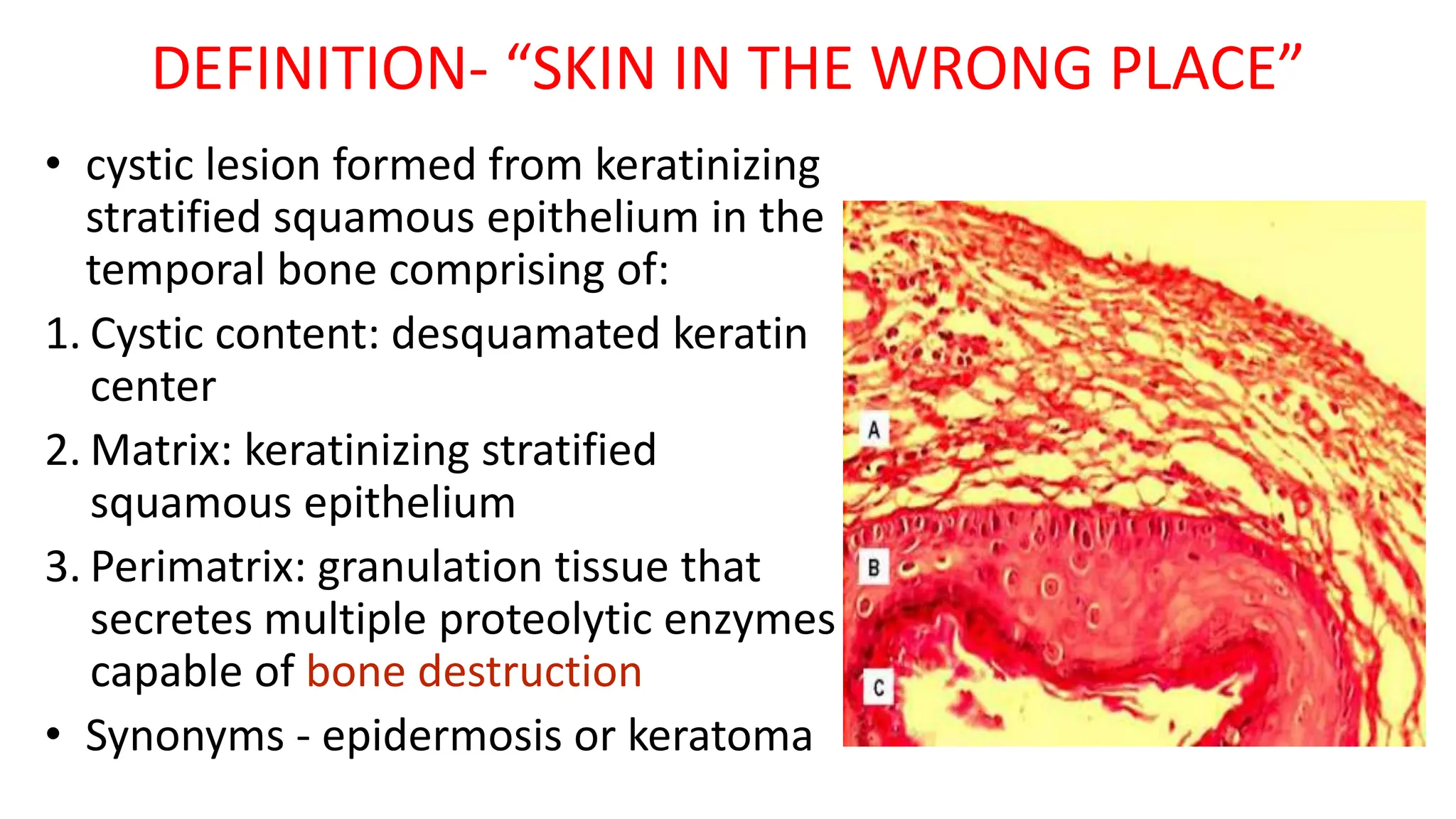 DEFINITION- “SKIN IN THE WRONG PLACE”

• cystic lesion formed from keratinizing stratified squamous epithelium in the temporal bone comprising of:

1. Cystic content: desquamated keratin center

2. Matrix: keratinizing stratified squamous epithelium

3. Perimatrix: granulation tissue that secretes multiple proteolytic enzymes capable of bone destruction

• Synonyms - epidermosis or keratoma

A

B

C